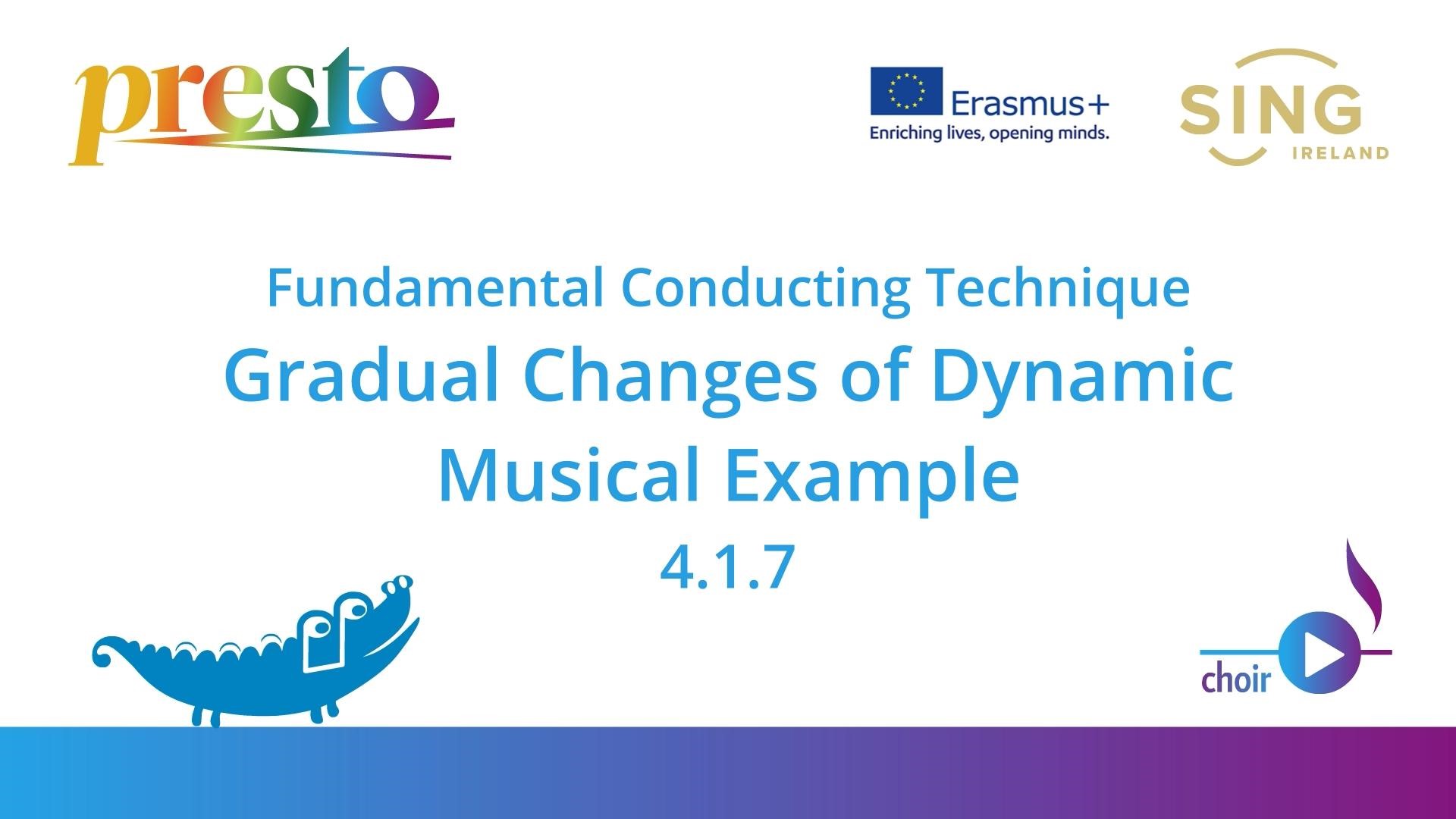 presto

Erasmus+
Enriching lives, opening minds.

SING
IRELAND

Fundamental Conducting Technique
Gradual Changes of Dynamic
Musical Example
4.1.7

choir